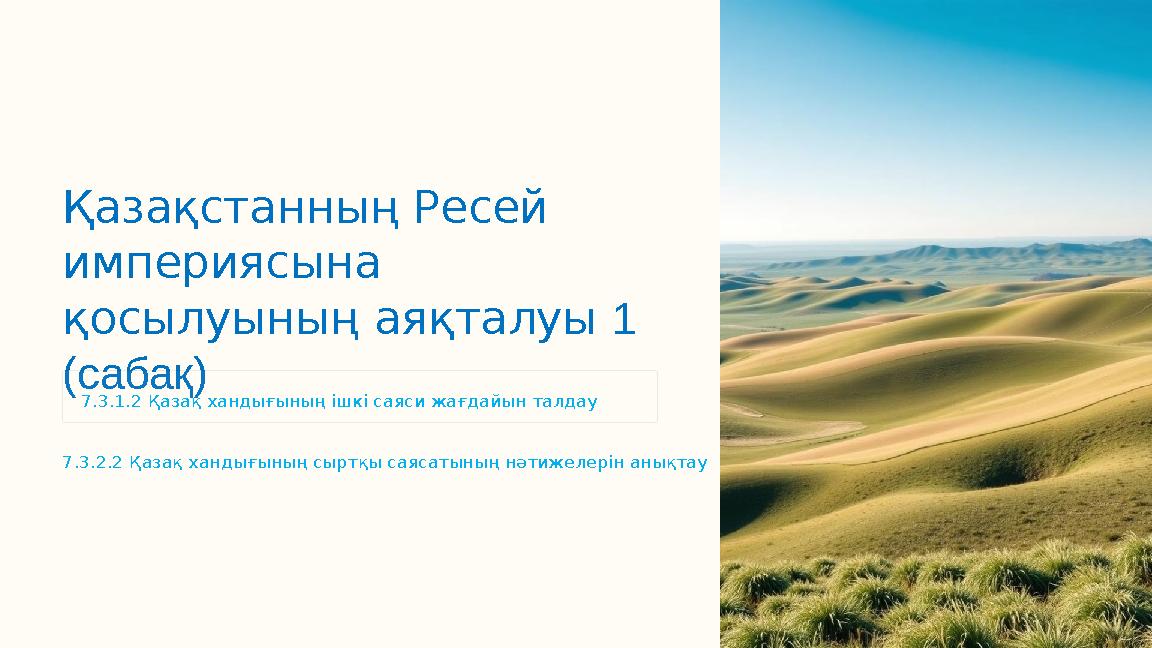 Қазақстанның Ресей империясына қосылуының аяқталуы 1 (сабақ)

7.3.1.2 Қазақ хандығының ішкі саяси жағдайын талдау

7.3.2.2 Қазақ хандығының сыртқы саясатының нәтижелерін анықтау